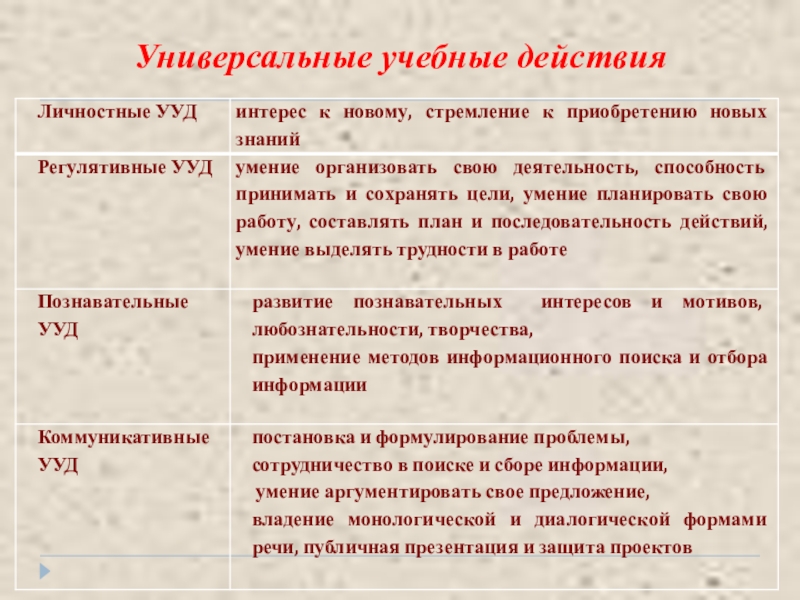 Универсальные учебные действия

| | |
|---|---|
| Личностные УУД | интерес к новому, стремление к приобретению новых знаний |
| Регулятивные УУД | умение организовать свою деятельность, способность принимать и сохранять цели, умение планировать свою работу, составлять план и последовательность действий, умение выделять трудности в работе |
| Познавательные УУД | развитие познавательных интересов и мотивов, любознательности, творчества, применение методов информационного поиска и отбора информации |
| Коммуникативные УУД | постановка и формулирование проблемы, сотрудничество в поиске и сборе информации, умение аргументировать свое предложение, владение монологической и диалогической формами речи, публичная презентация и защита проектов |